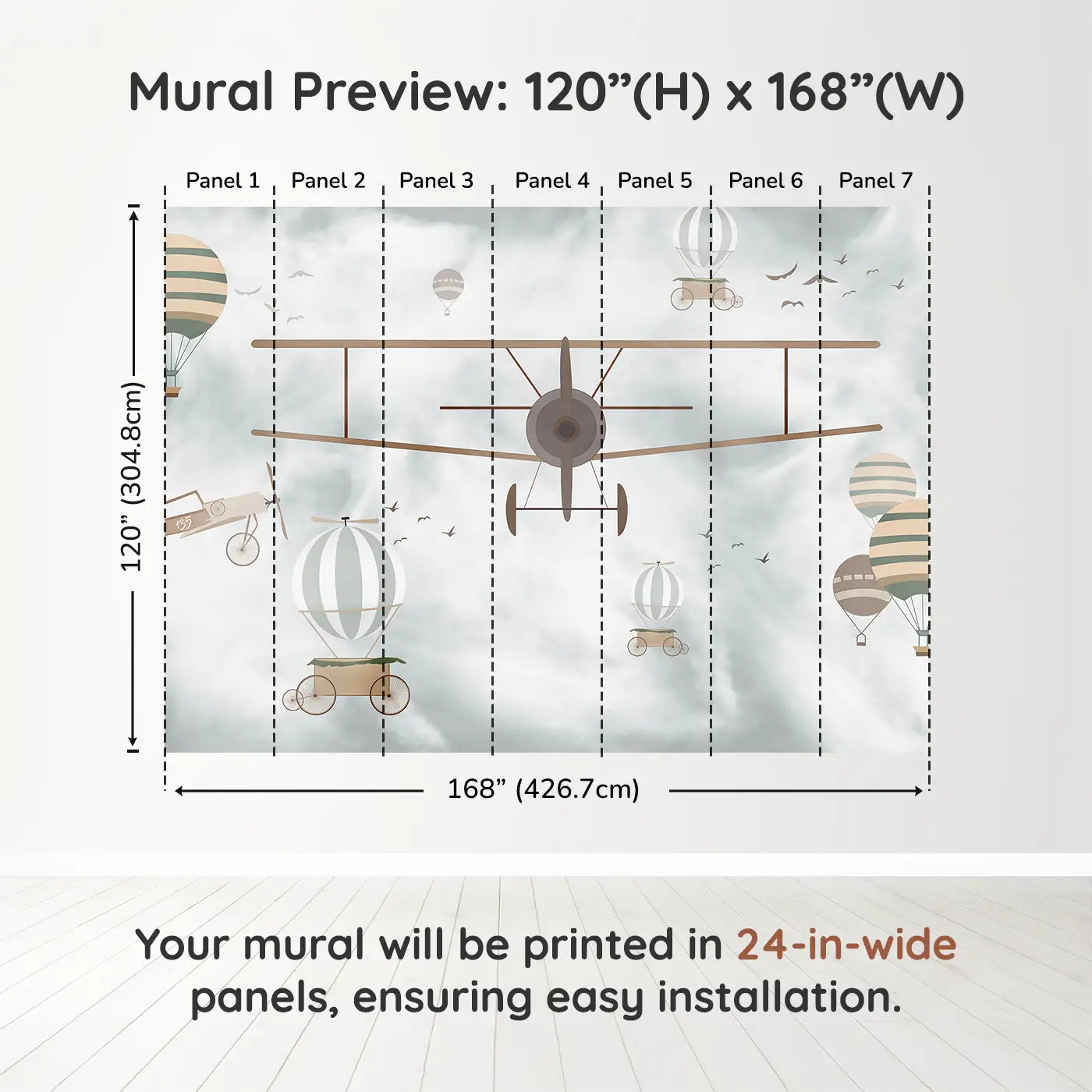 Mural Preview: 120”(H) x 168”(W)

Panel 1 Panel 2 Panel 3 Panel 4 Panel 5 Panel 6 Panel 7

120” (304.8cm)

135

168” (426.7cm)

Your mural will be printed in 24-in-wide panels, ensuring easy installation.